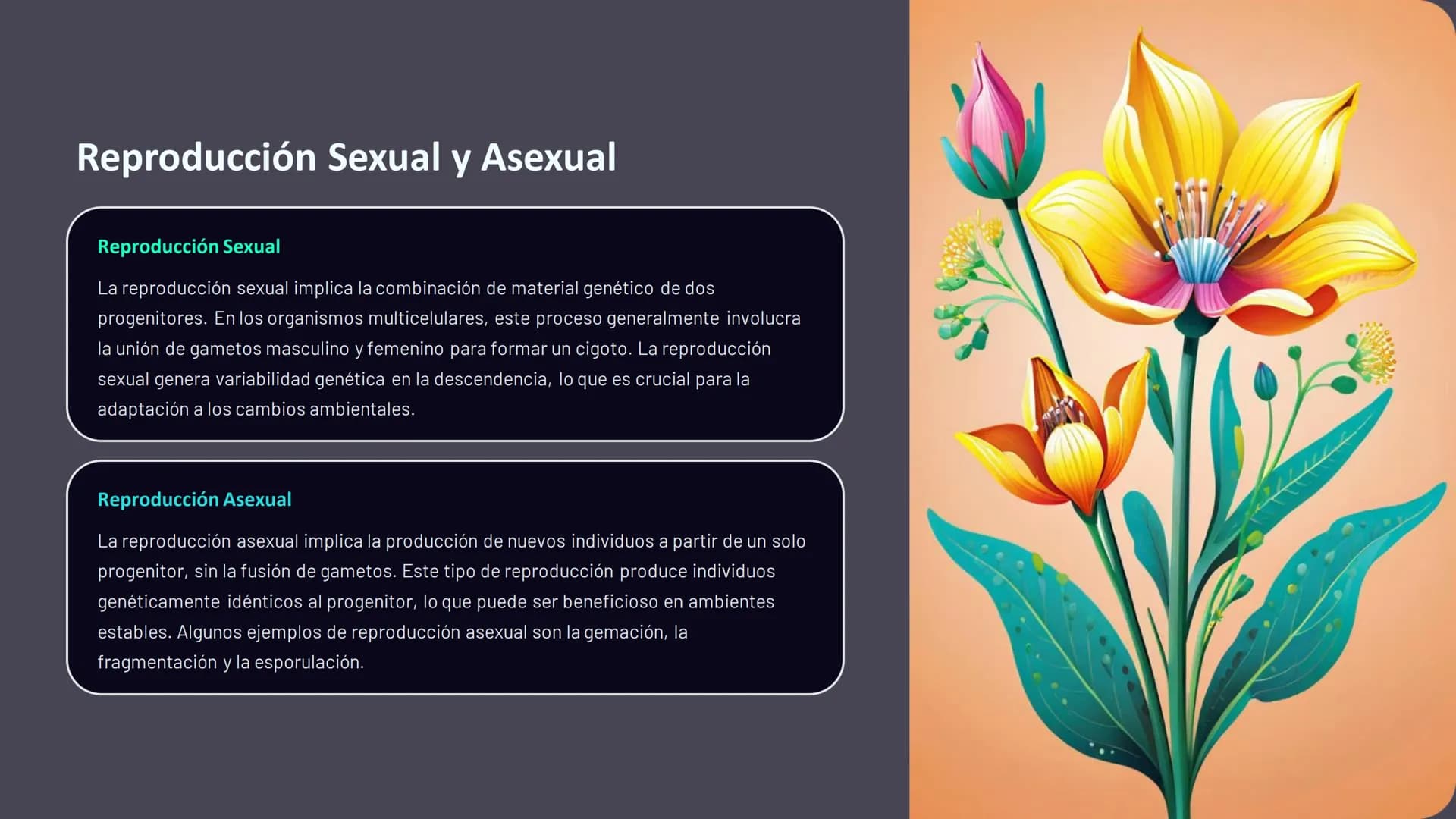 Reproducción Sexual y Asexual

Reproducción Sexual

La reproducción sexual implica la combinación de material genético de dos progenitores. En los organismos multicelulares, este proceso generalmente involucra la unión de gametos masculino y femenino para formar un cigoto. La reproducción sexual genera variabilidad genética en la descendencia, lo que es crucial para la adaptación a los cambios ambientales.

Reproducción Asexual

La reproducción asexual implica la producción de nuevos individuos a partir de un solo progenitor, sin la fusión de gametos. Este tipo de reproducción produce individuos genéticamente idénticos al progenitor, lo que puede ser beneficioso en ambientes estables. Algunos ejemplos de reproducción asexual son la gemación, la fragmentación y la esporulación.